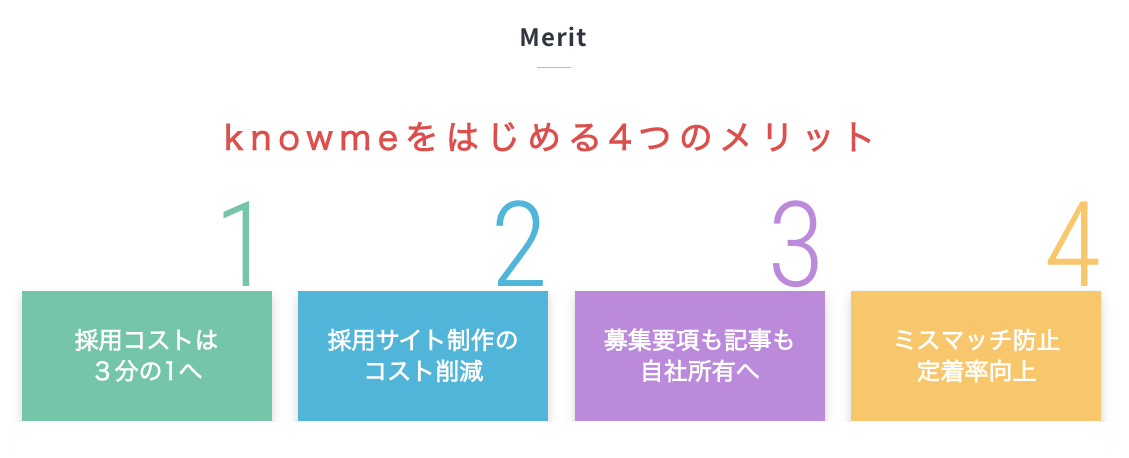 Merit

knowmeをはじめる4つのメリット

1

採用コストは
３分の1へ

2

採用サイト制作の
コスト削減

3

募集要項も記事も
自社所有へ

4

ミスマッチ防止
定着率向上